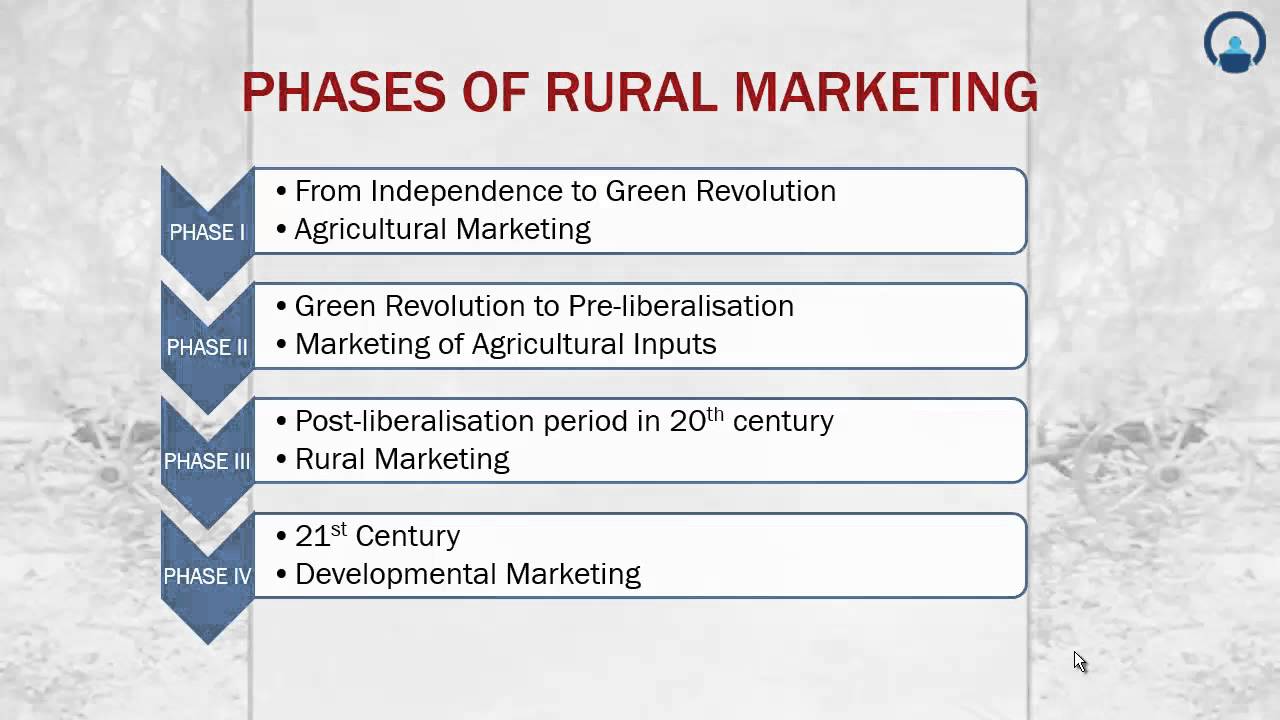 PHASES OF RURAL MARKETING

PHASE I
• From Independence to Green Revolution
• Agricultural Marketing

PHASE II
• Green Revolution to Pre-liberalisation
• Marketing of Agricultural Inputs

PHASE III
• Post-liberalisation period in 20$^{th}$ century
• Rural Marketing

PHASE IV
• 21$^{st}$ Century
• Developmental Marketing